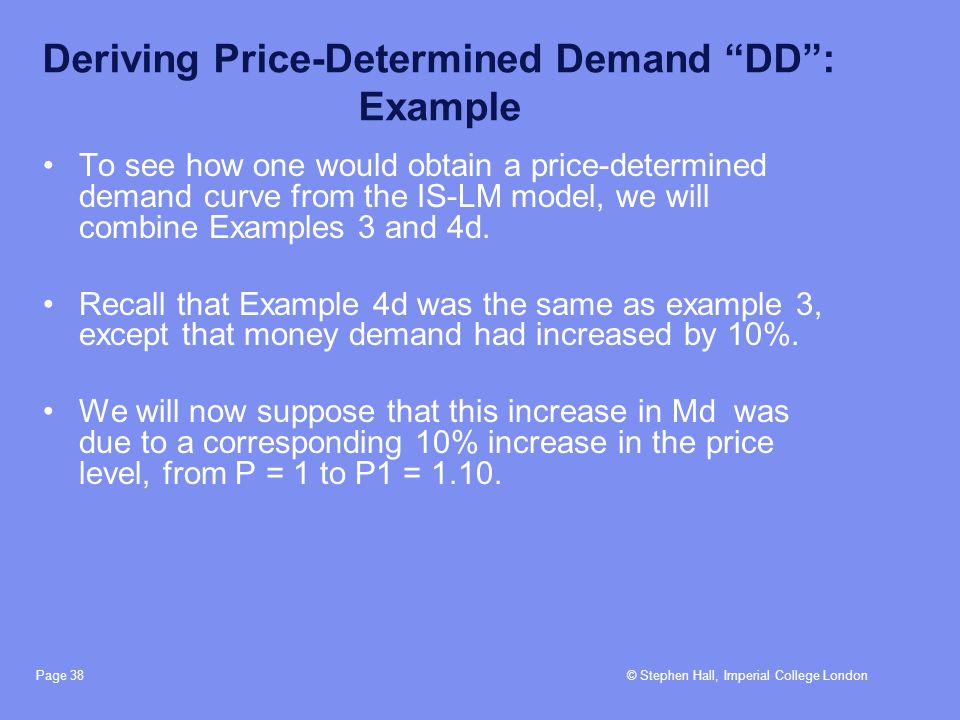 Deriving Price-Determined Demand “DD”: Example

• To see how one would obtain a price-determined demand curve from the IS-LM model, we will combine Examples 3 and 4d.

• Recall that Example 4d was the same as example 3, except that money demand had increased by 10%.

• We will now suppose that this increase in Md was due to a corresponding 10% increase in the price level, from P = 1 to P1 = 1.10.

Page 38

© Stephen Hall, Imperial College London